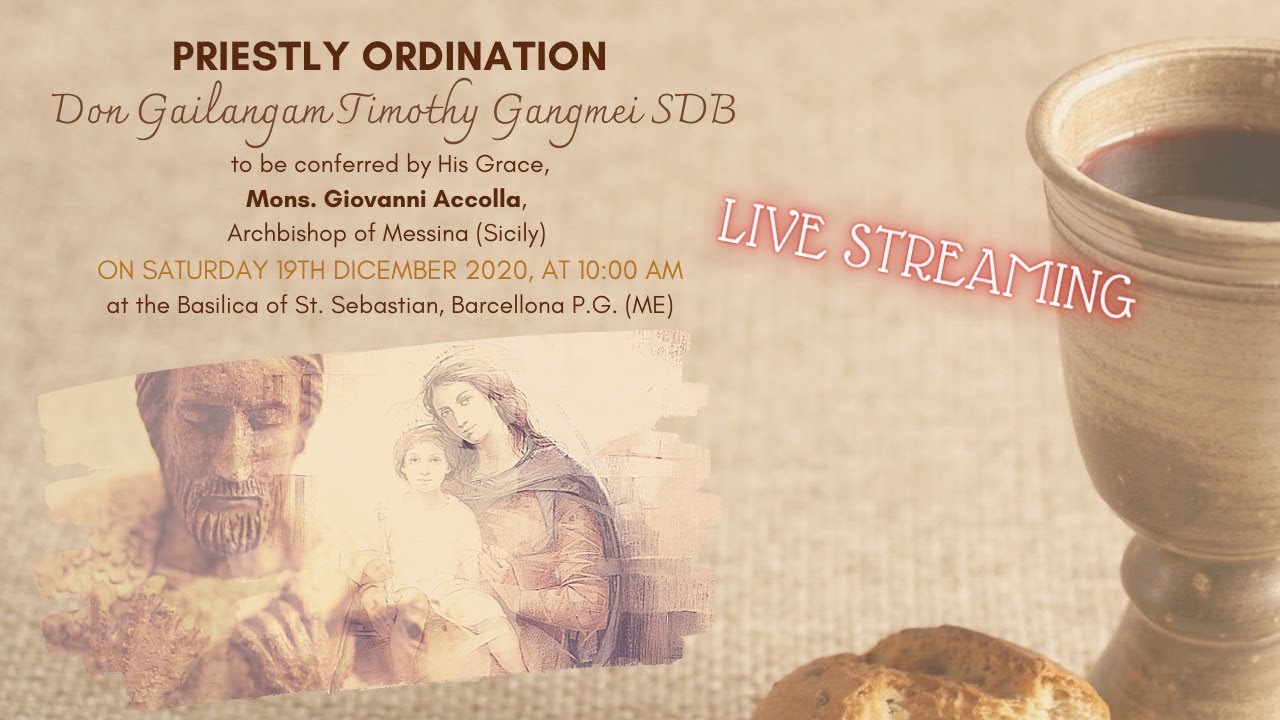 PRIESTLY ORDINATION
Don Gailangam Timothy Gangmei SDB
to be conferred by His Grace,
Mons. Giovanni Accolla,
Archbishop of Messina (Sicily)
ON SATURDAY 19TH DICEMBER 2020, AT 10:00 AM
at the Basilica of St. Sebastian, Barcellona P.G. (ME)

LIVE STREAMING